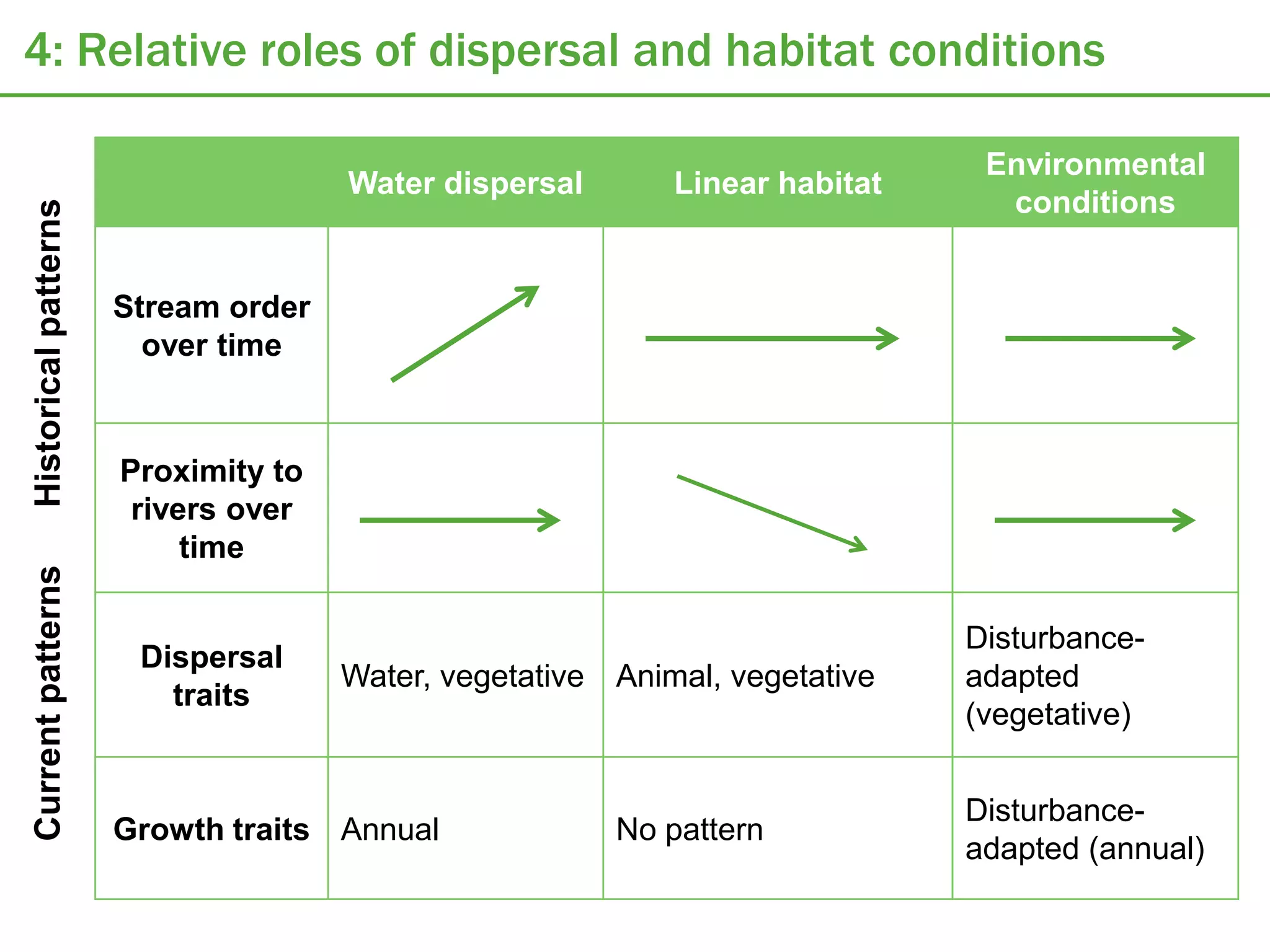 4: Relative roles of dispersal and habitat conditions

Historical patterns

Current patterns

| | Water dispersal | Linear habitat | Environmental conditions |
|---|---|---|---|
| Stream order over time | | | |
| Proximity to rivers over time | | | |
| Dispersal traits | Water, vegetative | Animal, vegetative | Disturbance-adapted (vegetative) |
| Growth traits | Annual | No pattern | Disturbance-adapted (annual) |